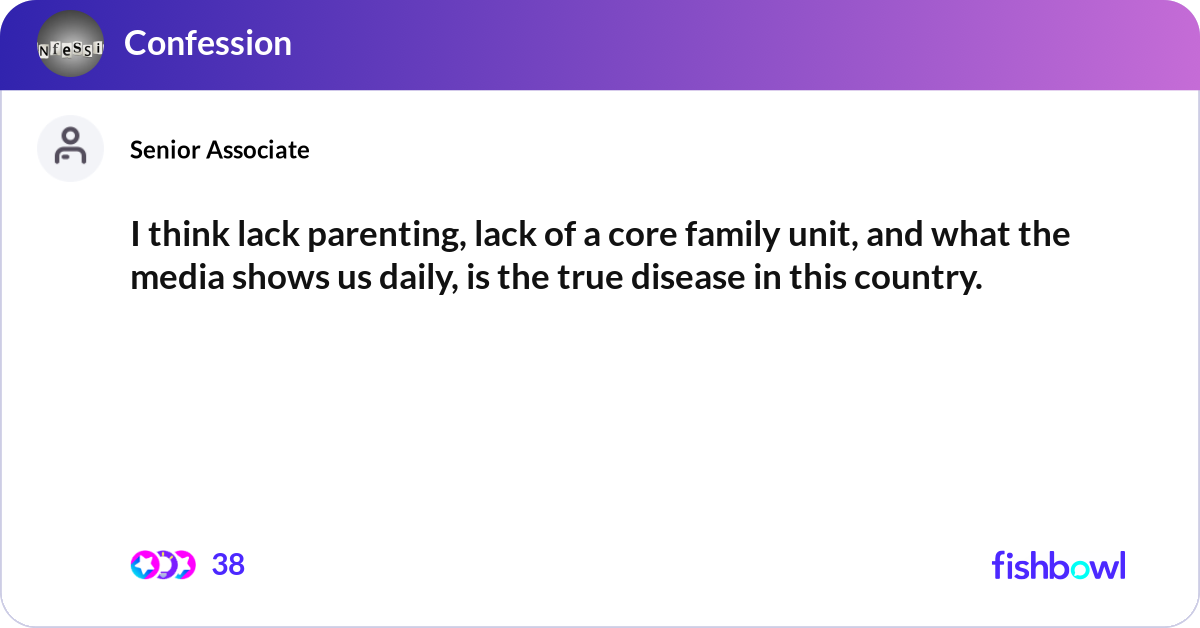 NfeSSi

Confession

Senior Associate

I think lack parenting, lack of a core family unit, and what the media shows us daily, is the true disease in this country.

38

fishbowl